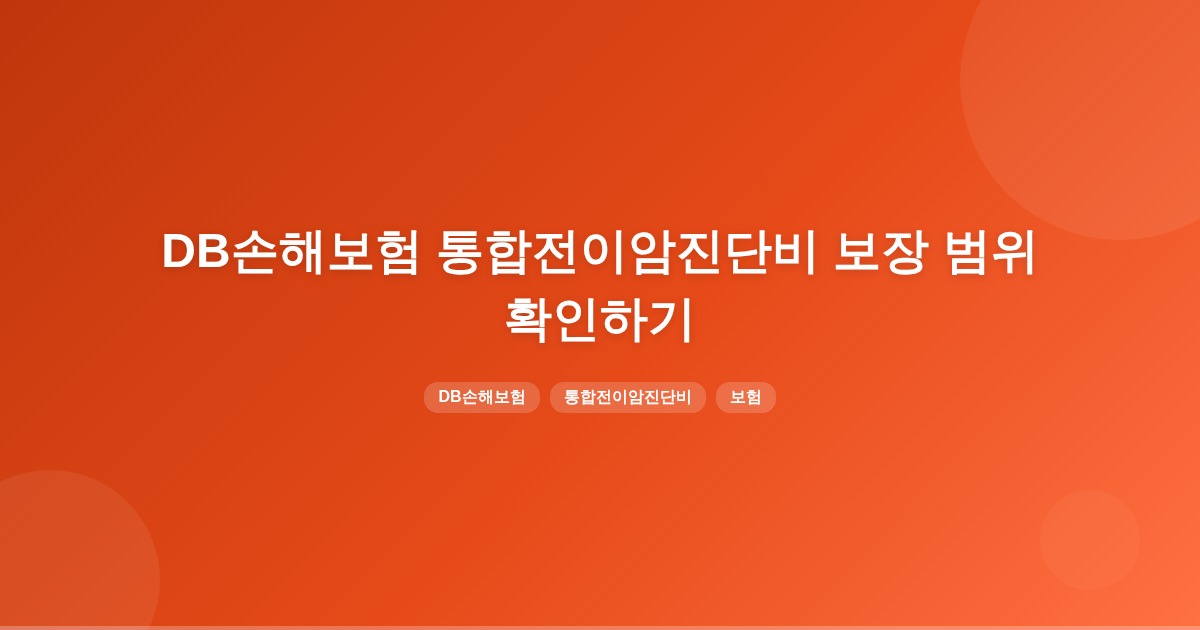 DB손해보험 통합전이암진단비 보장 범위 확인하기

DB손해보험
통합전이암진단비
보험